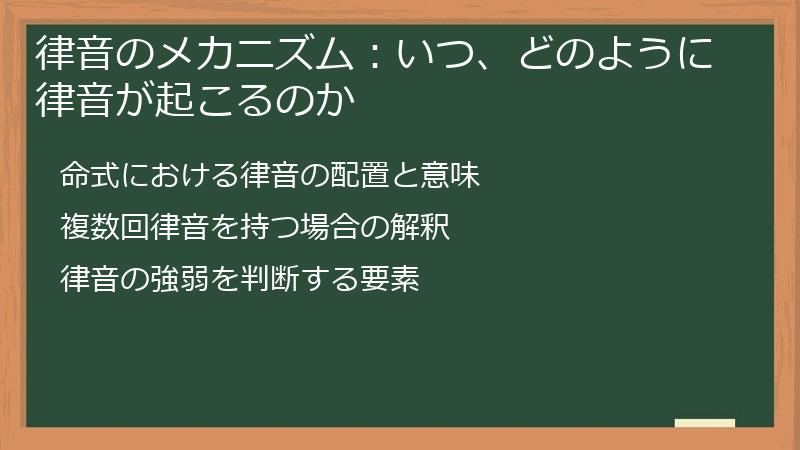 律音のメカニズム：いつ、どのように律音が起こるのか

命式における律音の配置と意味

複数回律音を持つ場合の解釈

律音の強弱を判断する要素